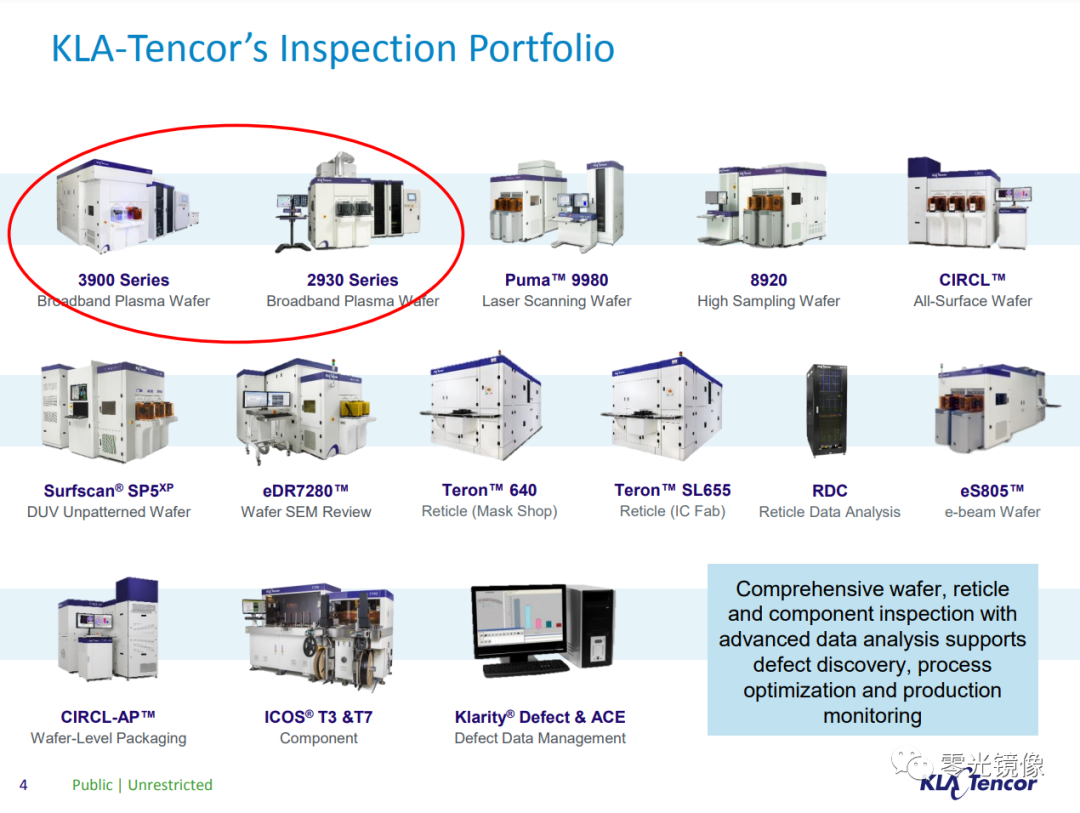 KLA-Tencor's Inspection Portfolio

3900 Series
Broadband Plasma Wafer

2930 Series
Broadband Plasma Wafer

Puma™ 9980
Laser Scanning Wafer

8920
High Sampling Wafer

CIRCL™
All-Surface Wafer

Surfscan® SP5$^{XP}$
DUV Unpatterned Wafer

eDR7280™
Wafer SEM Review

Teron™ 640
Reticle (Mask Shop)

Teron™ SL655
Reticle (IC Fab)

RDC
Reticle Data Analysis

eS805™
e-beam Wafer

CIRCL-AP™
Wafer-Level Packaging

ICOS® T3 &T7
Component

Klarity® Defect & ACE
Defect Data Management

Comprehensive wafer, reticle and component inspection with advanced data analysis supports defect discovery, process optimization and production monitoring

4 Public | Unrestricted

零光镜像

KLA Tencor